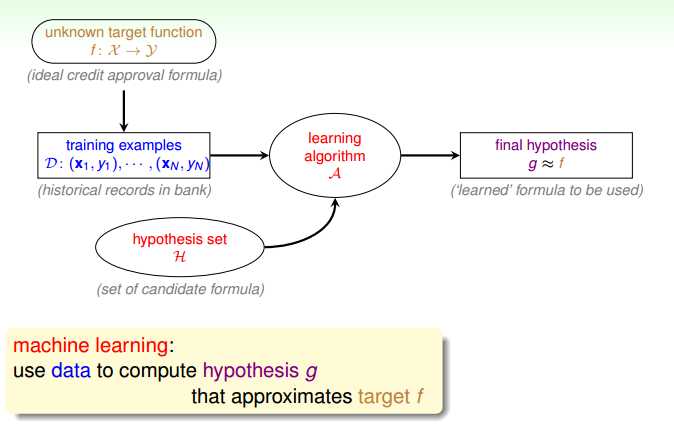 unknown target function
$f: \mathcal{X} \rightarrow \mathcal{Y}$

(ideal credit approval formula)

training examples
$\mathcal{D}: (\mathbf{x}_1, y_1), \cdots, (\mathbf{x}_N, y_N)$

(historical records in bank)

learning algorithm
$\mathcal{A}$

final hypothesis
$g \approx f$

('learned' formula to be used)

hypothesis set
$\mathcal{H}$

(set of candidate formula)

machine learning:
use data to compute hypothesis $g$
that approximates target $f$